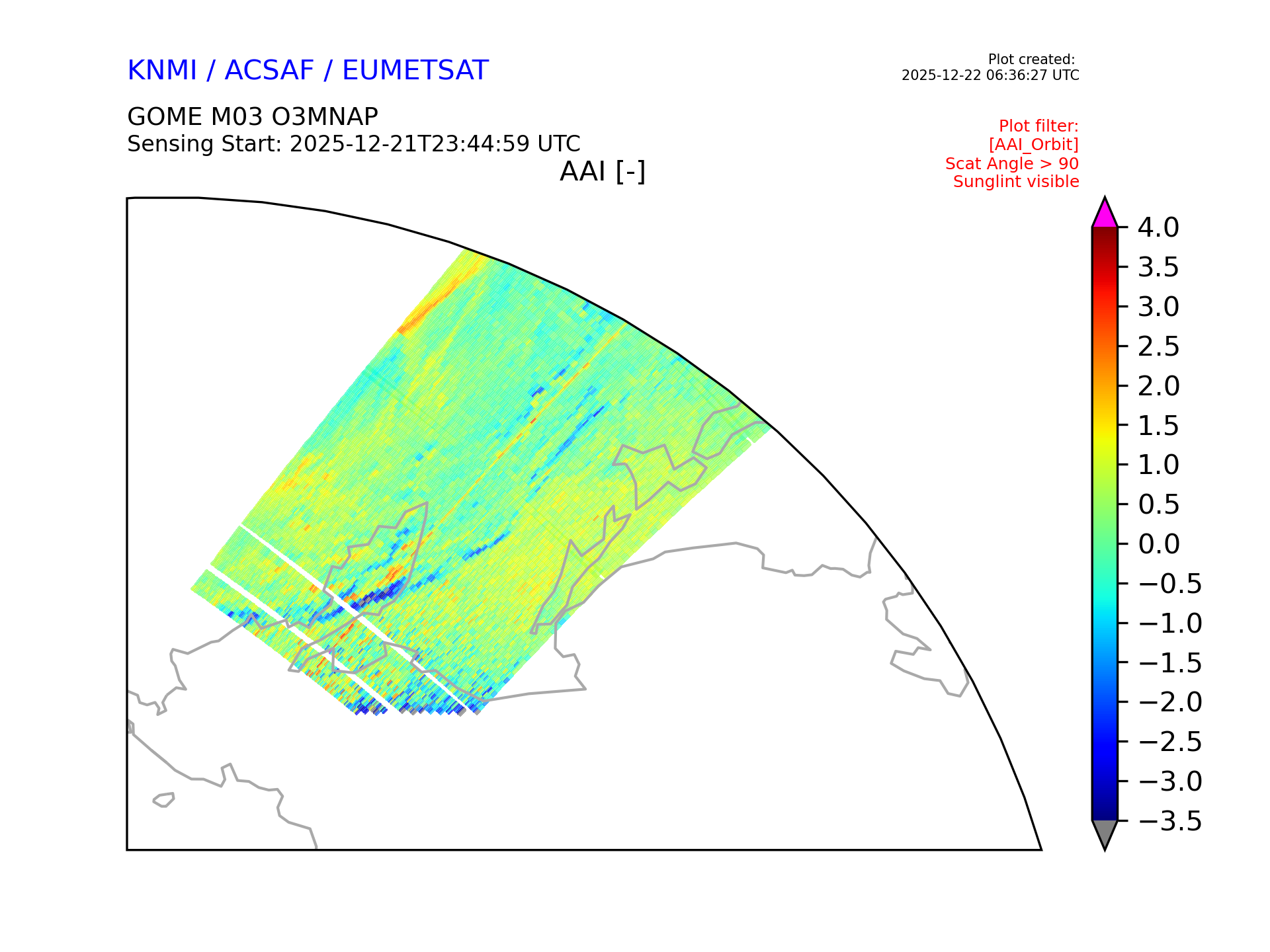 KNMI / ACSAF / EUMETSAT

Plot created:
2025-12-22 06:36:27 UTC

GOME M03 O3MNAP
Sensing Start: 2025-12-21T23:44:59 UTC

Plot filter:
[AAI_Orbit]
Scat Angle > 90
Sunglint visible

AAI [-]

4.0
3.5
3.0
2.5
2.0
1.5
1.0
0.5
0.0
−0.5
−1.0
−1.5
−2.0
−2.5
−3.0
−3.5